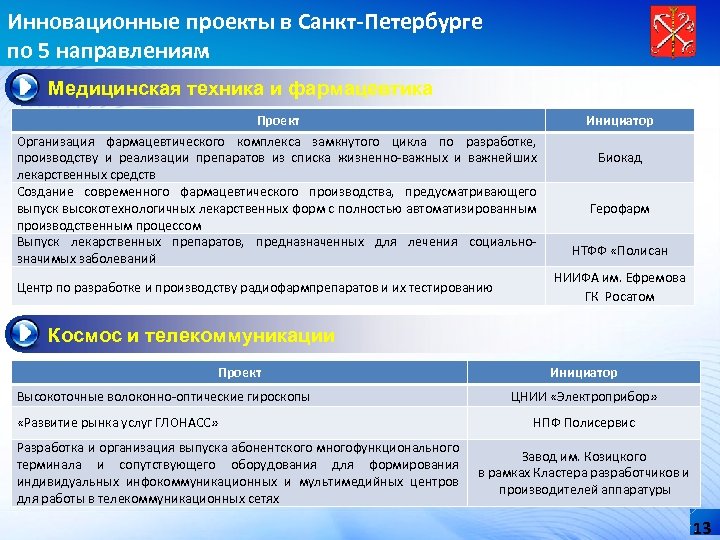 Инновационные проекты в Санкт-Петербурге по 5 направлениям

Медицинская техника и фармацевтика

| Проект | Инициатор |
|---|---|
| Организация фармацевтического комплекса замкнутого цикла по разработке, производству и реализации препаратов из списка жизненно-важных и важнейших лекарственных средств | Биокад |
| Создание современного фармацевтического производства, предусматривающего выпуск высокотехнологичных лекарственных форм с полностью автоматизированным производственным процессом | Герофарм |
| Выпуск лекарственных препаратов, предназначенных для лечения социально-значимых заболеваний | НТФФ «Полисан |
| Центр по разработке и производству радиофармпрепаратов и их тестированию | НИИФА им. Ефремова ГК Росатом |

Космос и телекоммуникации

| Проект | Инициатор |
|---|---|
| Высокоточные волоконно-оптические гироскопы | ЦНИИ «Электроприбор» |
| «Развитие рынка услуг ГЛОНАСС» | НПФ Полисервис |
| Разработка и организация выпуска абонентского многофункционального терминала и сопутствующего оборудования для формирования индивидуальных инфокоммуникационных и мультимедийных центров для работы в телекоммуникационных сетях | Завод им. Козицкого в рамках Кластера разработчиков и производителей аппаратуры |

13